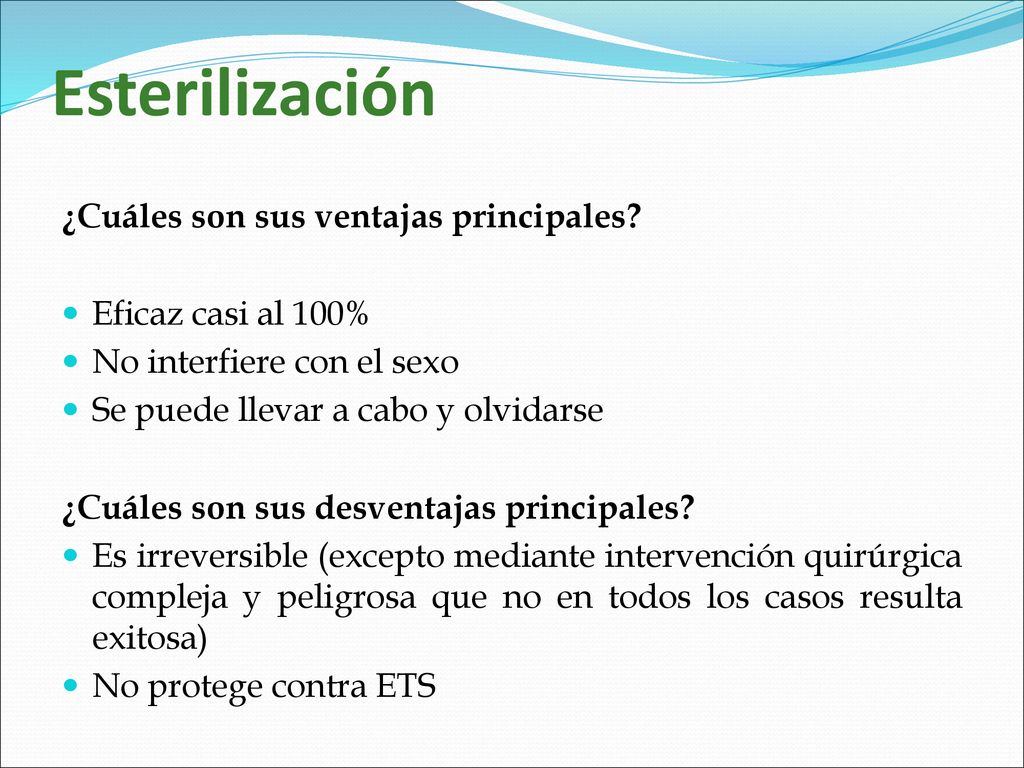 Esterilización

¿Cuáles son sus ventajas principales?

- Eficaz casi al 100%
- No interfiere con el sexo
- Se puede llevar a cabo y olvidarse

¿Cuáles son sus desventajas principales?

- Es irreversible (excepto mediante intervención quirúrgica compleja y peligrosa que no en todos los casos resulta exitosa)
- No protege contra ETS